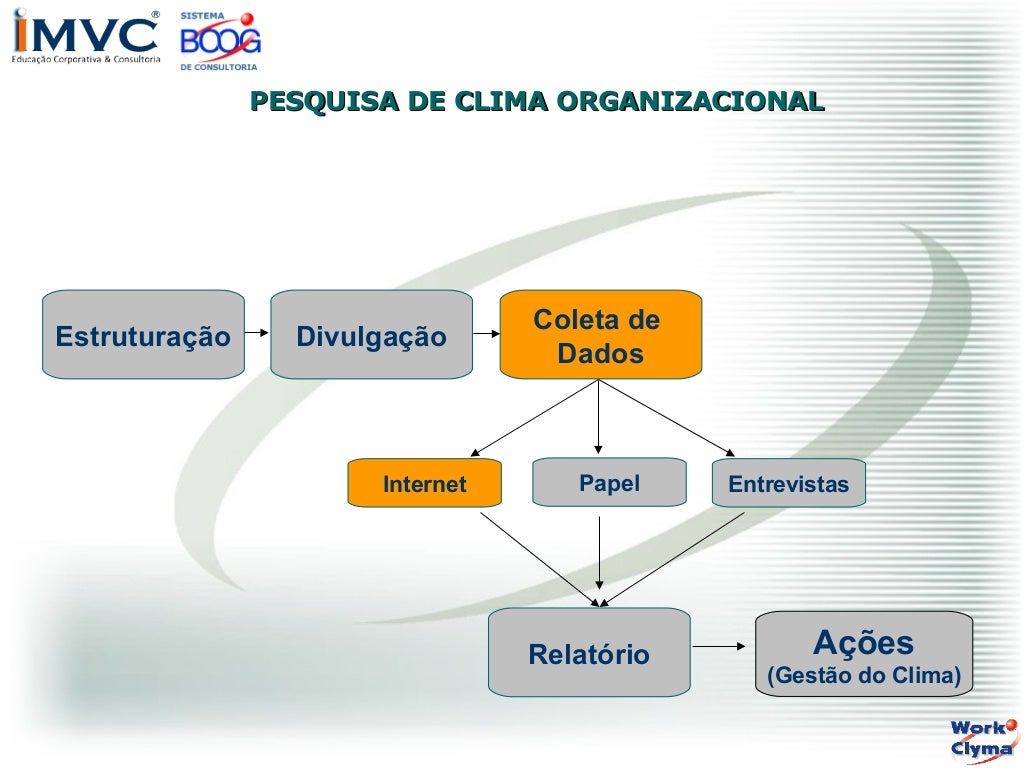 IMVC®
Educação Corporativa & Consultoria

SISTEMA
BOOG
DE CONSULTORIA

PESQUISA DE CLIMA ORGANIZACIONAL

Estruturação

Divulgação

Coleta de Dados

Internet

Papel

Entrevistas

Relatório

Ações
(Gestão do Clima)

Work Clyma